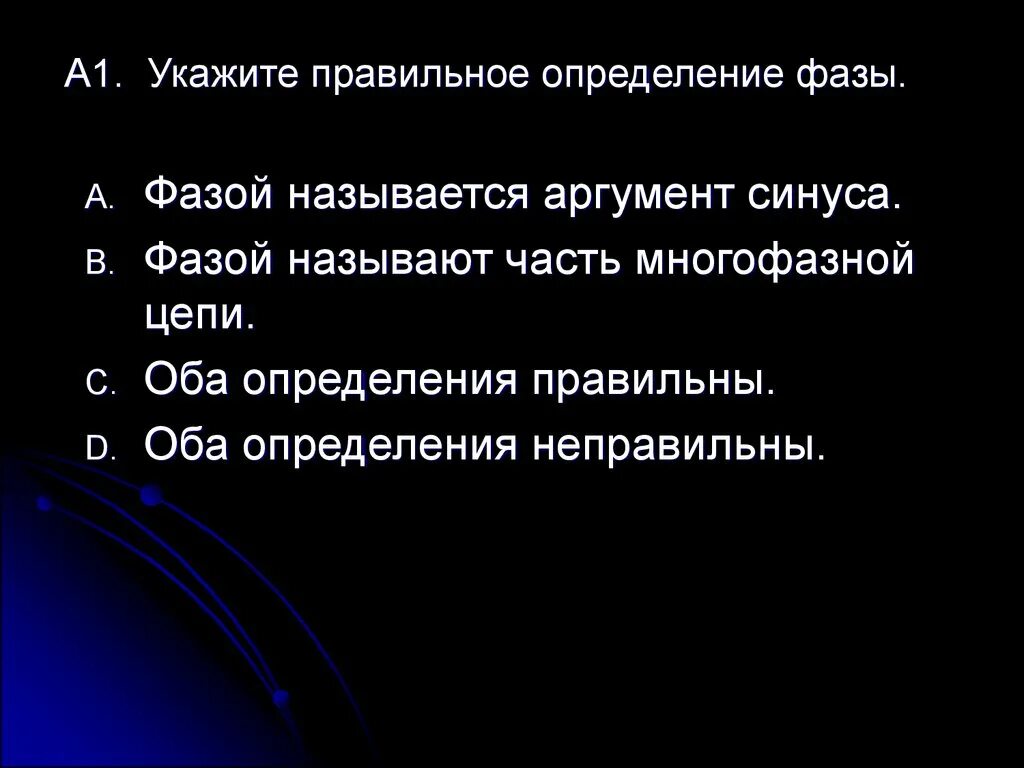 А1. Укажите правильное определение фазы.

A. Фазой называется аргумент синуса.
B. Фазой называют часть многофазной цепи.
C. Оба определения правильны.
D. Оба определения неправильны.